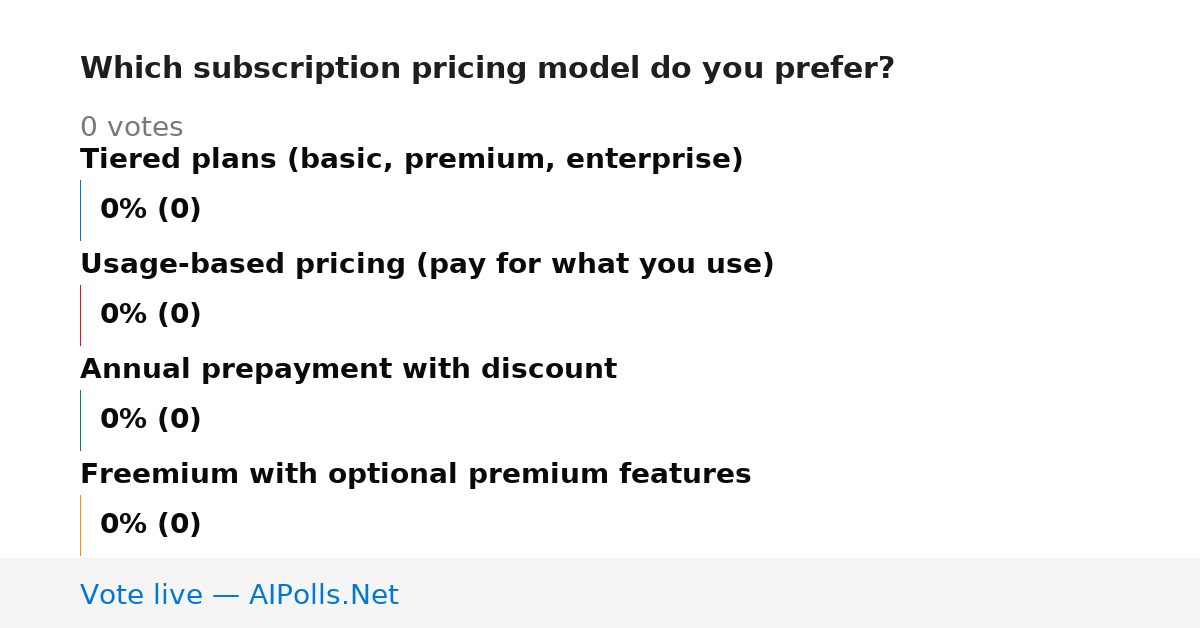 Which subscription pricing model do you prefer?

0 votes

Tiered plans (basic, premium, enterprise)

0% (0)

Usage-based pricing (pay for what you use)

0% (0)

Annual prepayment with discount

0% (0)

Freemium with optional premium features

0% (0)

Vote live — AIPolls.Net